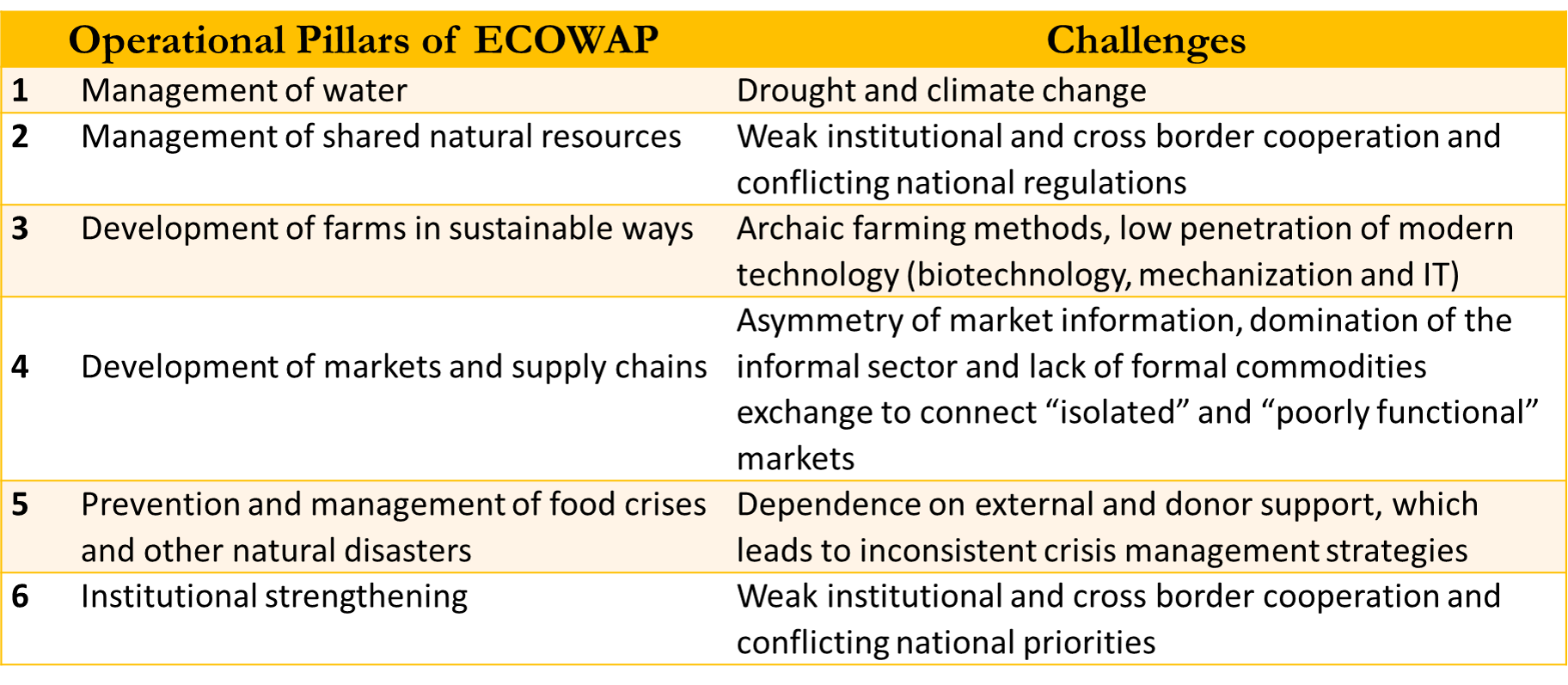 |  | Operational Pillars of ECOWAP | Challenges |
|---|---|---|
| 1 | Management of water | Drought and climate change |
| 2 | Management of shared natural resources | Weak institutional and cross border cooperation and conflicting national regulations |
| 3 | Development of farms in sustainable ways | Archaic farming methods, low penetration of modern technology (biotechnology, mechanization and IT) |
| 4 | Development of markets and supply chains | Asymmetry of market information, domination of the informal sector and lack of formal commodities exchange to connect “isolated” and “poorly functional” markets |
| 5 | Prevention and management of food crises and other natural disasters | Dependence on external and donor support, which leads to inconsistent crisis management strategies |
| 6 | Institutional strengthening | Weak institutional and cross border cooperation and conflicting national priorities |